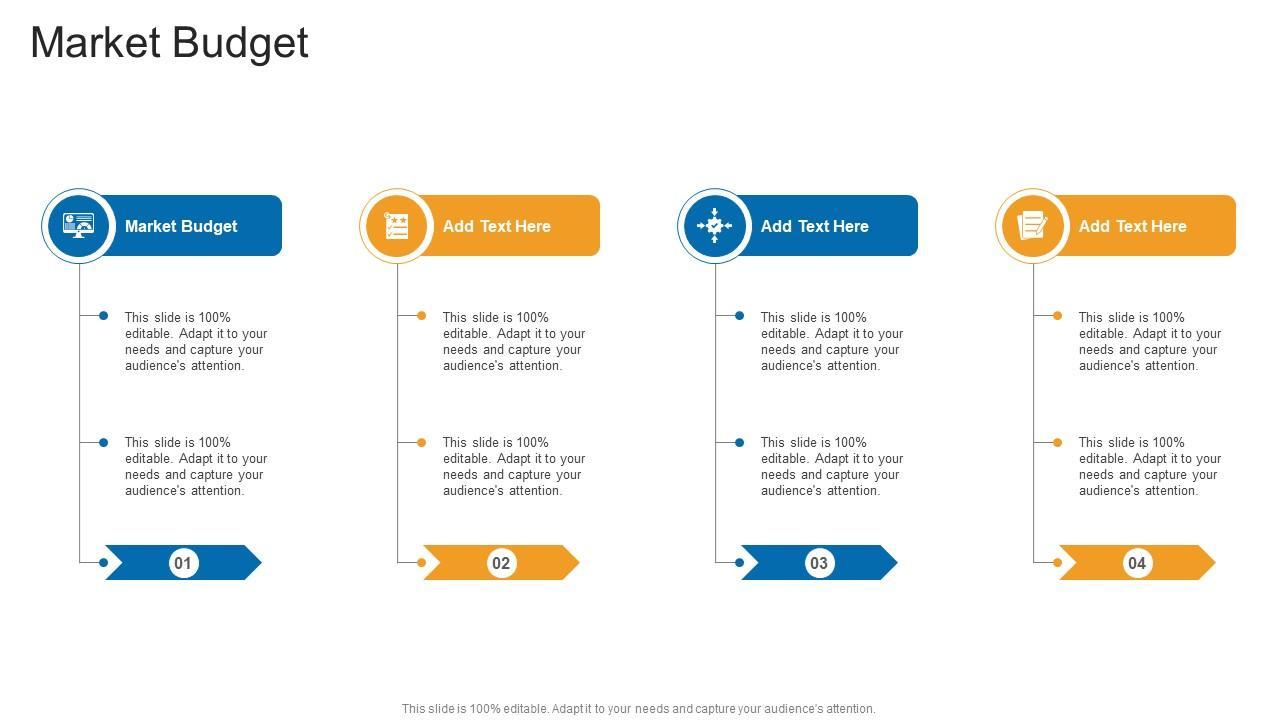 Market Budget

Market Budget

This slide is 100% editable. Adapt it to your needs and capture your audience's attention.

This slide is 100% editable. Adapt it to your needs and capture your audience's attention.

01

Add Text Here

This slide is 100% editable. Adapt it to your needs and capture your audience's attention.

This slide is 100% editable. Adapt it to your needs and capture your audience's attention.

02

Add Text Here

This slide is 100% editable. Adapt it to your needs and capture your audience's attention.

This slide is 100% editable. Adapt it to your needs and capture your audience's attention.

03

Add Text Here

This slide is 100% editable. Adapt it to your needs and capture your audience's attention.

This slide is 100% editable. Adapt it to your needs and capture your audience's attention.

04

This slide is 100% editable. Adapt it to your needs and capture your audience's attention.